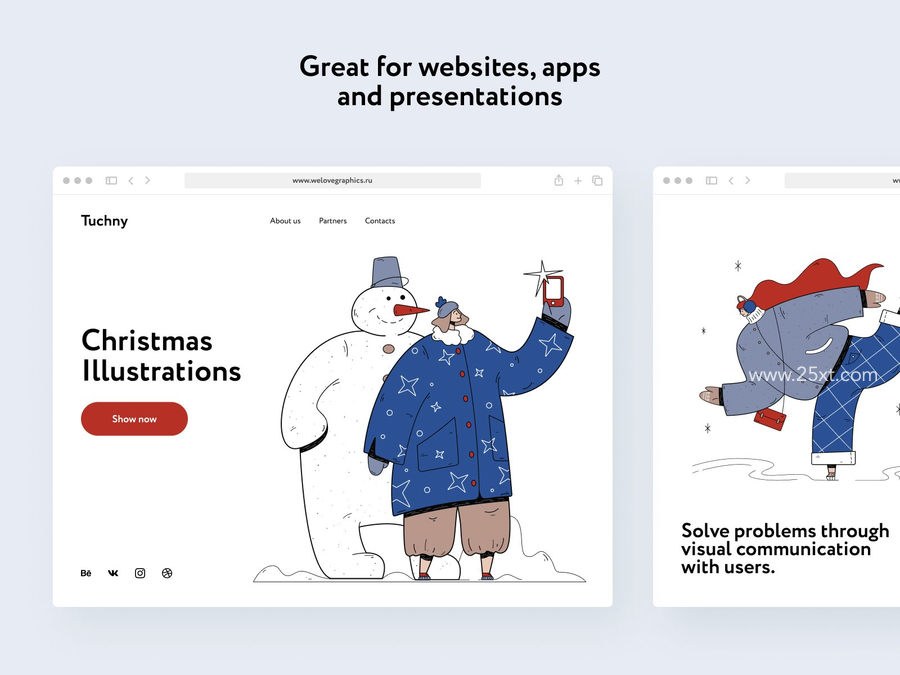 Great for websites, apps and presentations

www.welovegraphics.ru

Tuchny

About us Partners Contacts

Christmas Illustrations

Show now

Bē

www.25xt.com

Solve problems through visual communication with users.